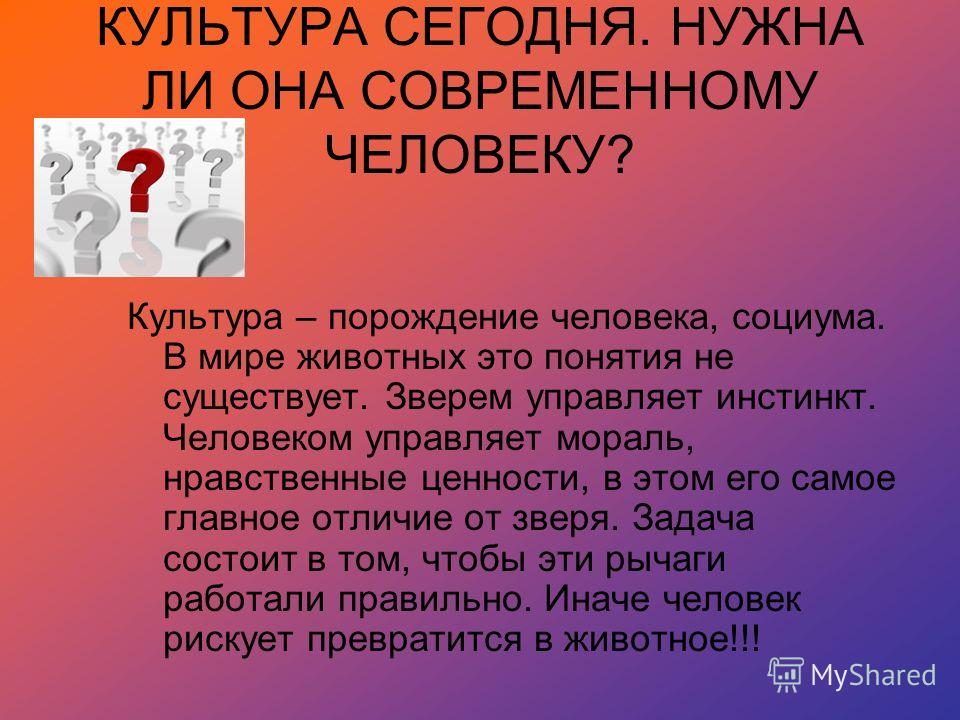 КУЛЬТУРА СЕГОДНЯ. НУЖНА ЛИ ОНА СОВРЕМЕННОМУ ЧЕЛОВЕКУ?

Культура – порождение человека, социума. В мире животных это понятия не существует. Зверем управляет инстинкт. Человеком управляет мораль, нравственные ценности, в этом его самое главное отличие от зверя. Задача состоит в том, чтобы эти рычаги работали правильно. Иначе человек рискует превратится в животное!!!

MyShared